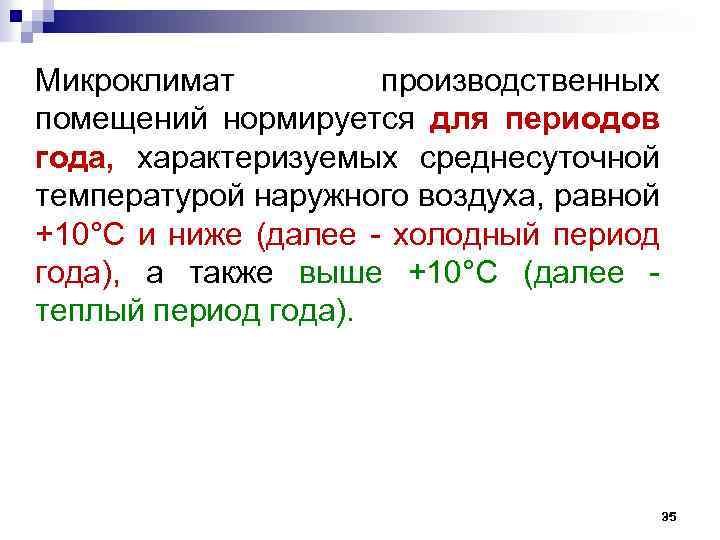 Микроклимат производственных помещений нормируется для периодов года, характеризуемых среднесуточной температурой наружного воздуха, равной +10°С и ниже (далее - холодный период года), а также выше +10°С (далее - теплый период года).

35